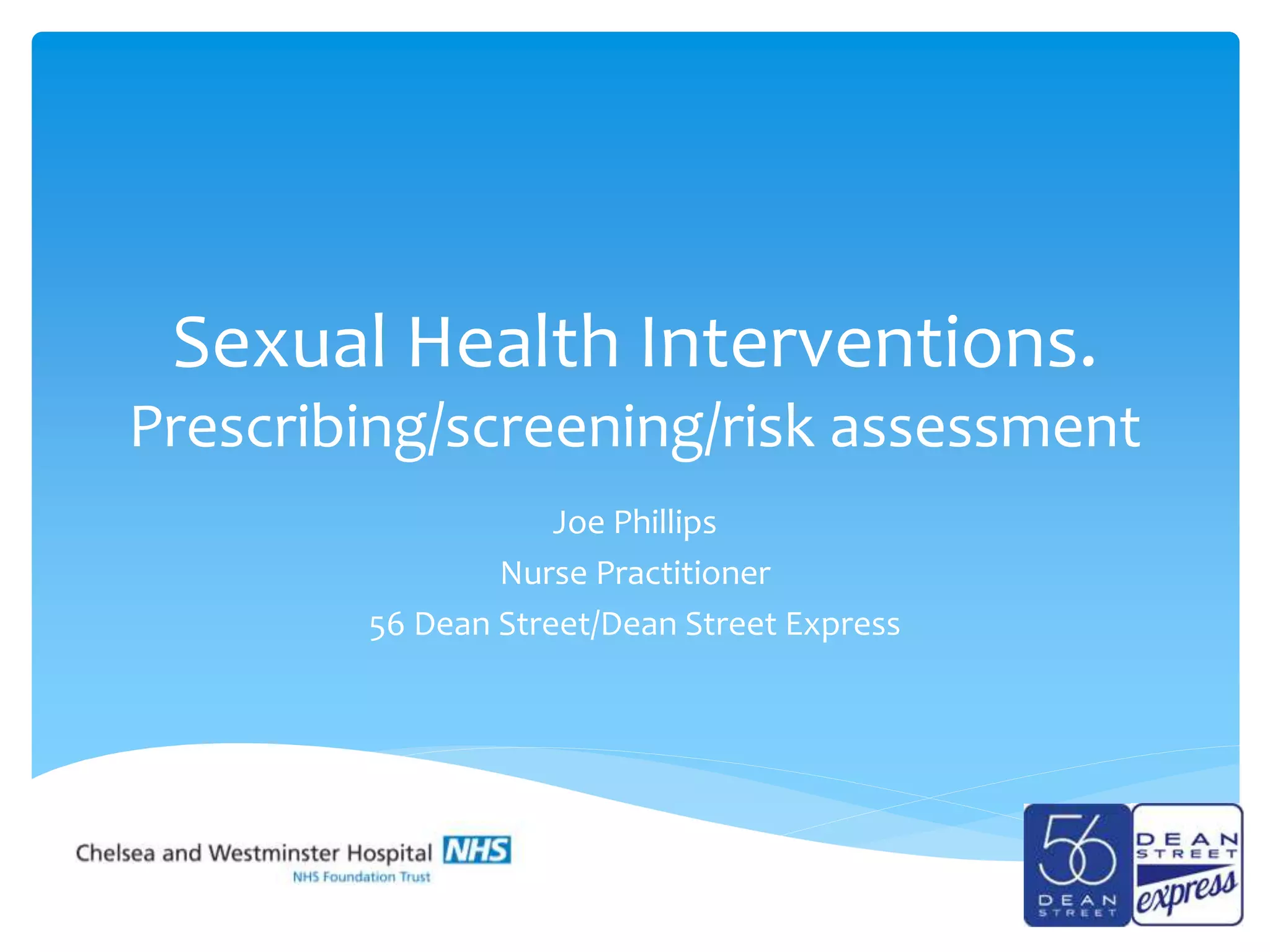 Sexual Health Interventions.
Prescribing/screening/risk assessment

Joe Phillips

Nurse Practitioner

56 Dean Street/Dean Street Express

Chelsea and Westminster Hospital NHS
NHS Foundation Trust

56 DEAN STREET

DEAN STREET express